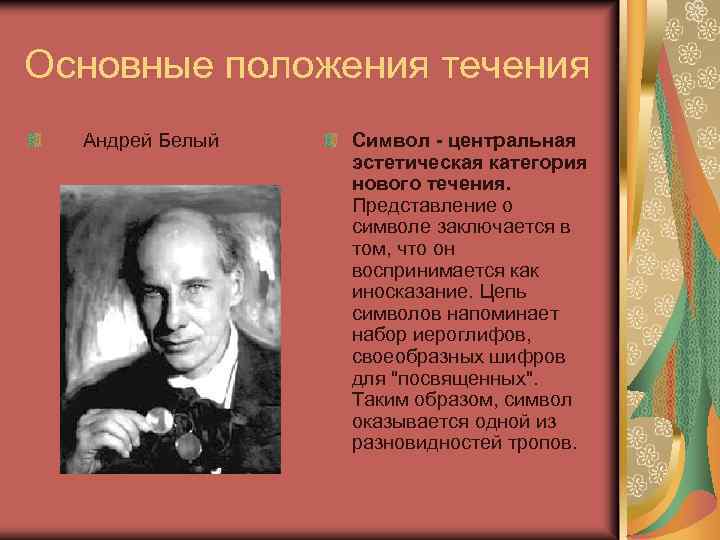 Основные положения течения

Андрей Белый

Символ - центральная эстетическая категория нового течения. Представление о символе заключается в том, что он воспринимается как иносказание. Цепь символов напоминает набор иероглифов, своеобразных шифров для "посвященных". Таким образом, символ оказывается одной из разновидностей тропов.